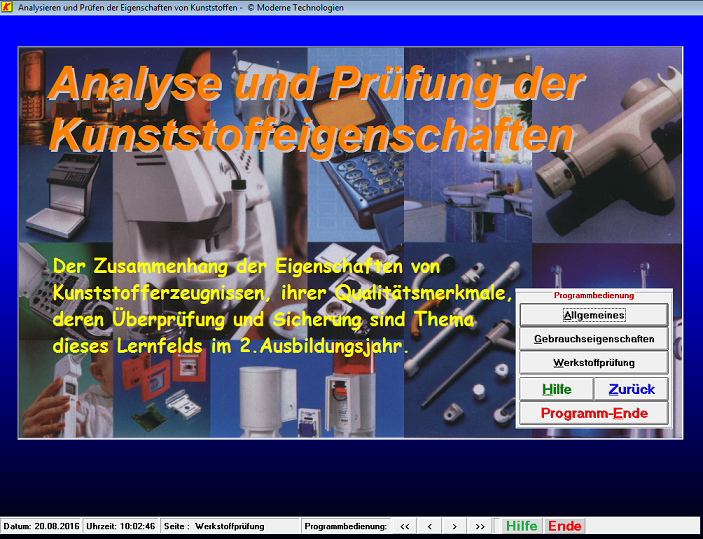 Analysieren und Prüfen der Eigenschaften von Kunststoffen - © Moderne Technologien

Analyse und Prüfung der Kunststoffeigenschaften

Der Zusammenhang der Eigenschaften von Kunststofferzeugnissen, ihrer Qualitätsmerkmale, deren Überprüfung und Sicherung sind Thema dieses Lernfelds im 2.Ausbildungsjahr.

Programmbedienung
Allgemeines
Gebrauchseigenschaften
Werkstoffprüfung
Hilfe
Zurück
Programm-Ende

Datum: 20.08.2016 Uhrzeit: 10:02:46 Seite : Werkstoffprüfung Programmbedienung: << < > >> Hilfe Ende